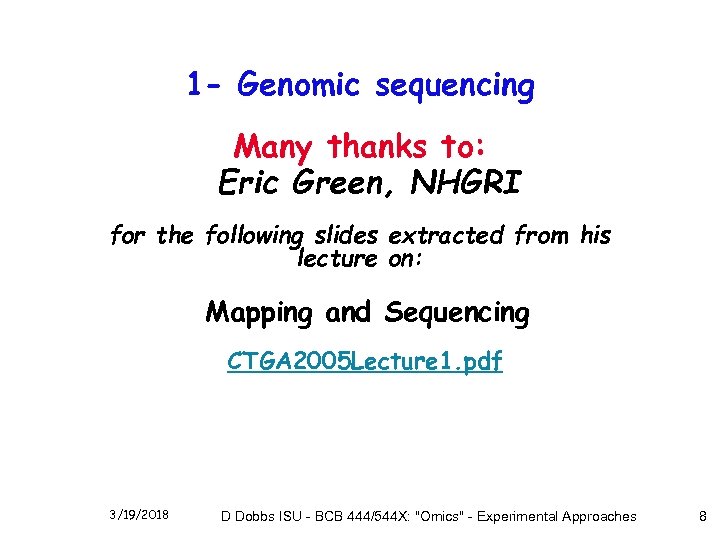 1- Genomic sequencing

Many thanks to:
Eric Green, NHGRI

for the following slides extracted from his lecture on:

Mapping and Sequencing

CTGA2005Lecture1.pdf

3/19/2018 D Dobbs ISU - BCB 444/544X: "Omics" - Experimental Approaches 8